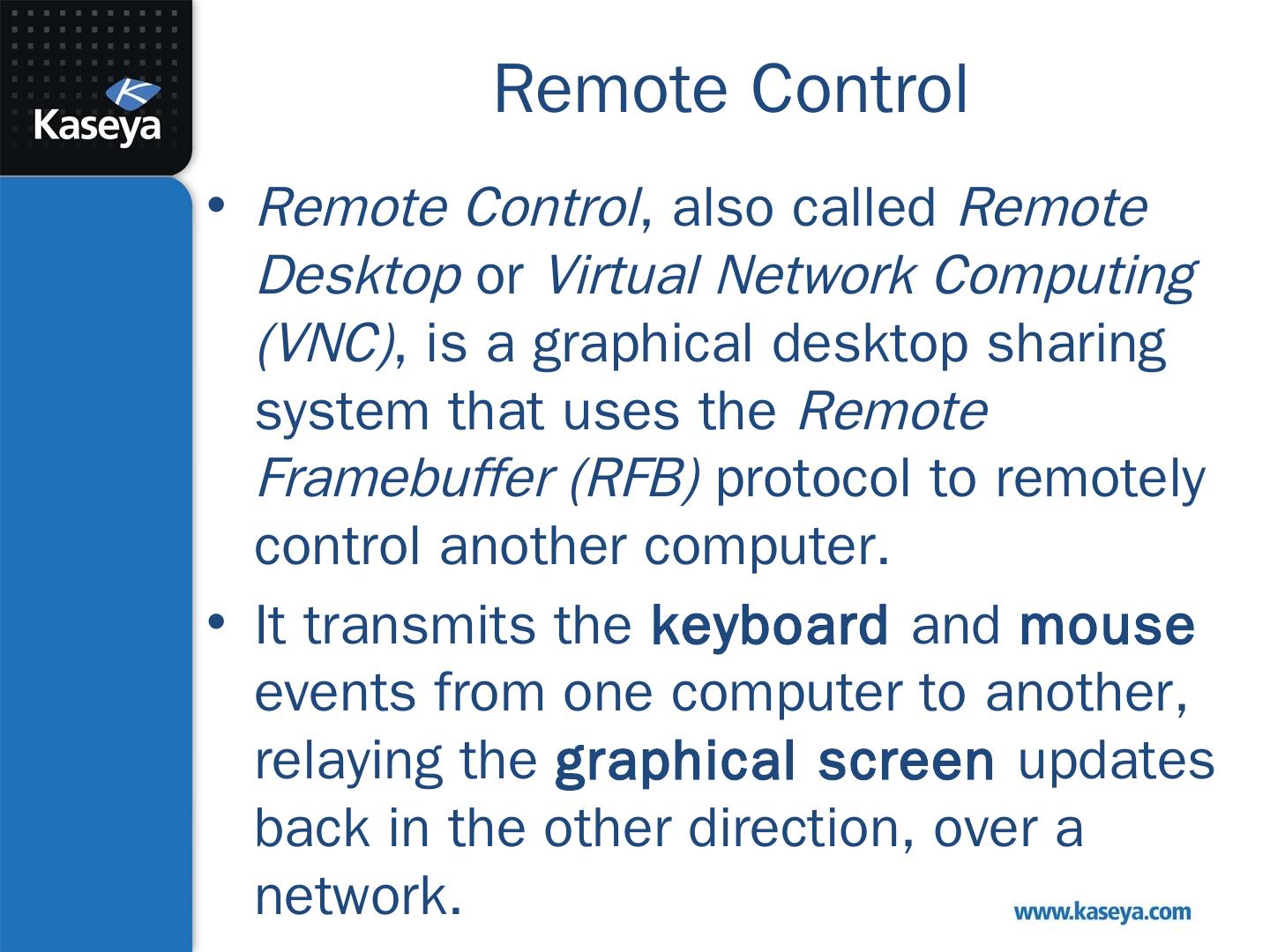 Kaseya

Remote Control

• Remote Control, also called Remote Desktop or Virtual Network Computing (VNC), is a graphical desktop sharing system that uses the Remote Framebuffer (RFB) protocol to remotely control another computer.

• It transmits the keyboard and mouse events from one computer to another, relaying the graphical screen updates back in the other direction, over a network.

www.kaseya.com